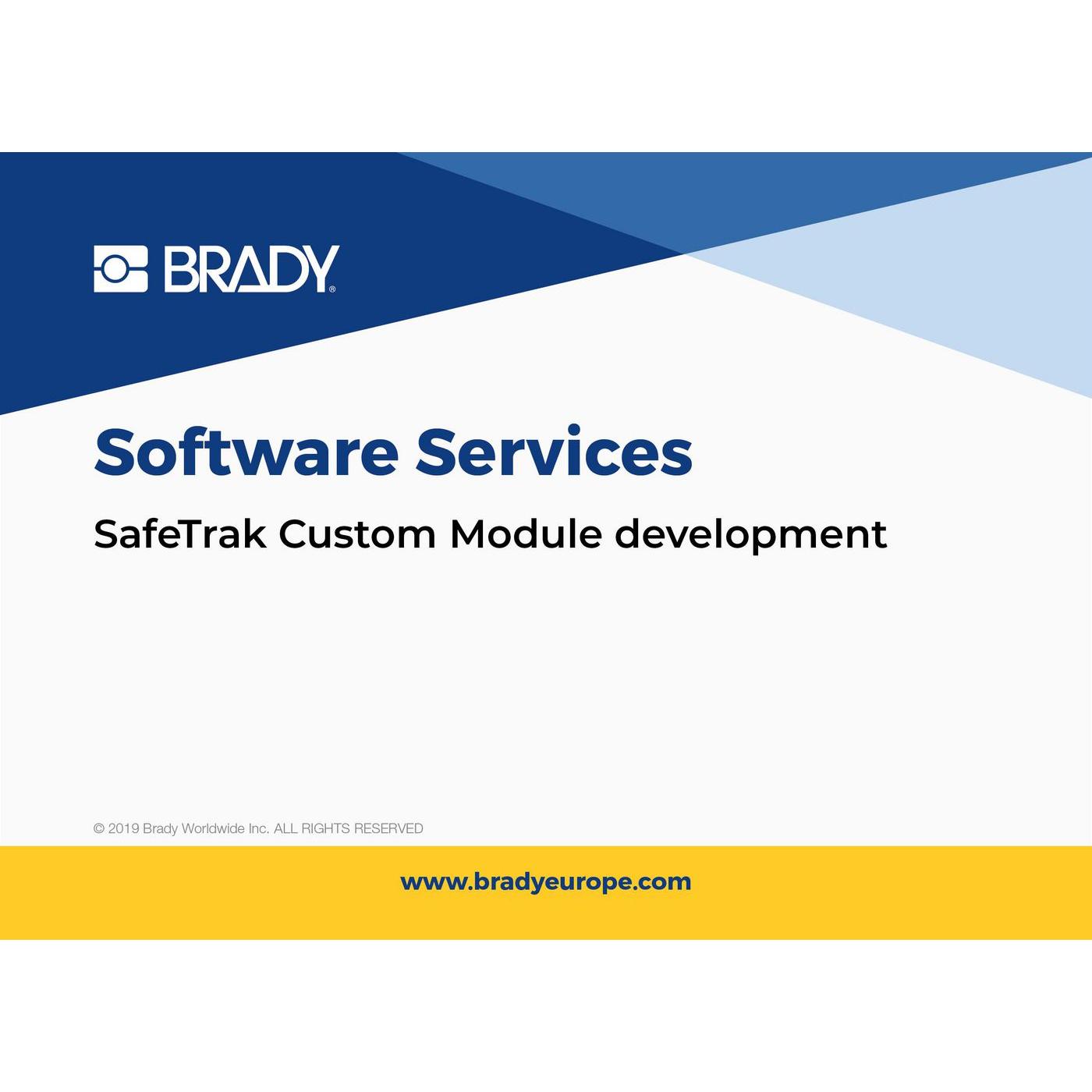 BRADY®

Software Services

SafeTrak Custom Module development

© 2019 Brady Worldwide Inc. ALL RIGHTS RESERVED

www.bradyeurope.com